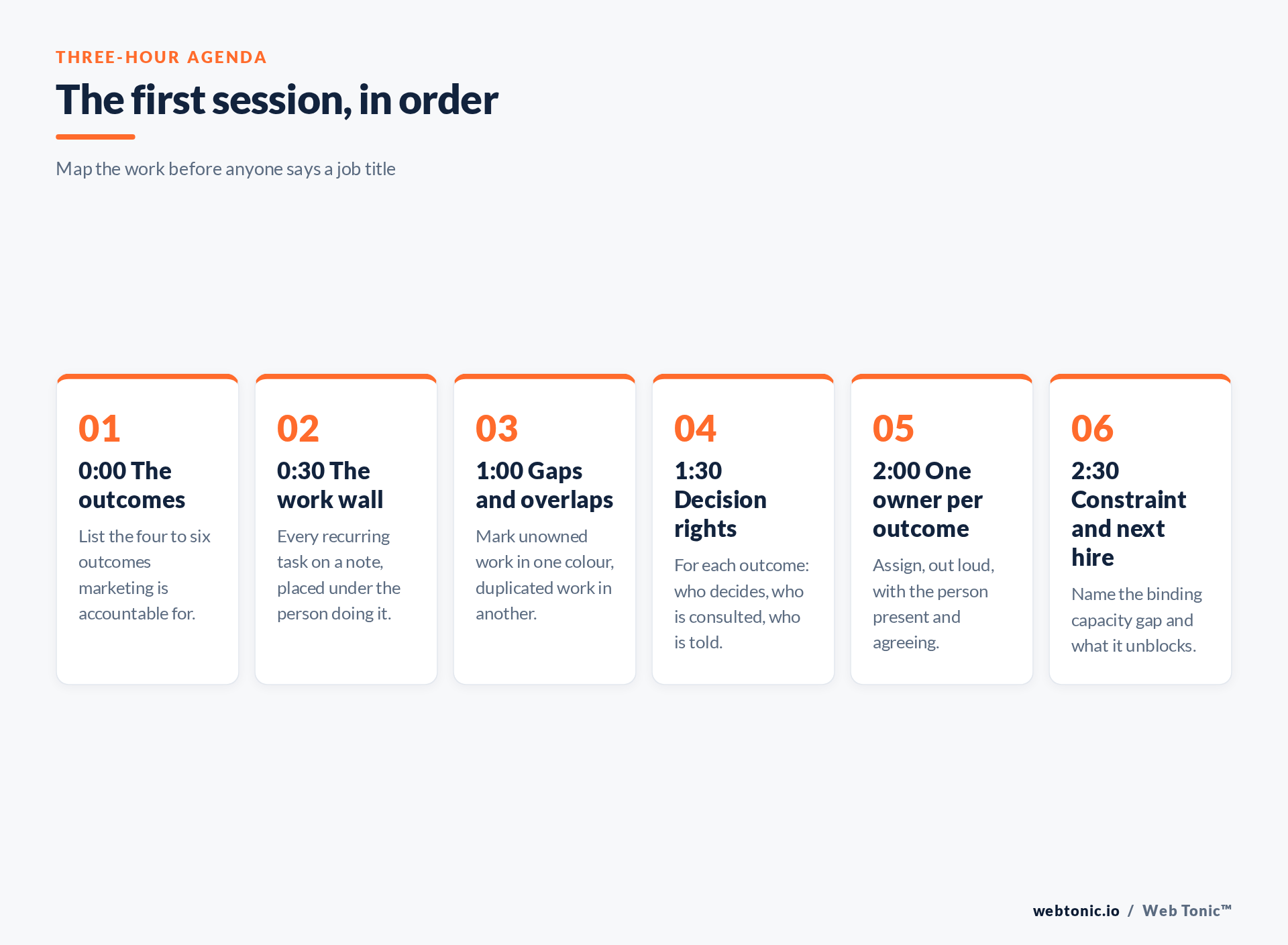 THREE-HOUR AGENDA

The first session, in order

Map the work before anyone says a job title

01

0:00 The outcomes

List the four to six outcomes marketing is accountable for.

02

0:30 The work wall

Every recurring task on a note, placed under the person doing it.

03

1:00 Gaps and overlaps

Mark unowned work in one colour, duplicated work in another.

04

1:30 Decision rights

For each outcome: who decides, who is consulted, who is told.

05

2:00 One owner per outcome

Assign, out loud, with the person present and agreeing.

06

2:30 Constraint and next hire

Name the binding capacity gap and what it unblocks.

webtonic.io / Web Tonic™